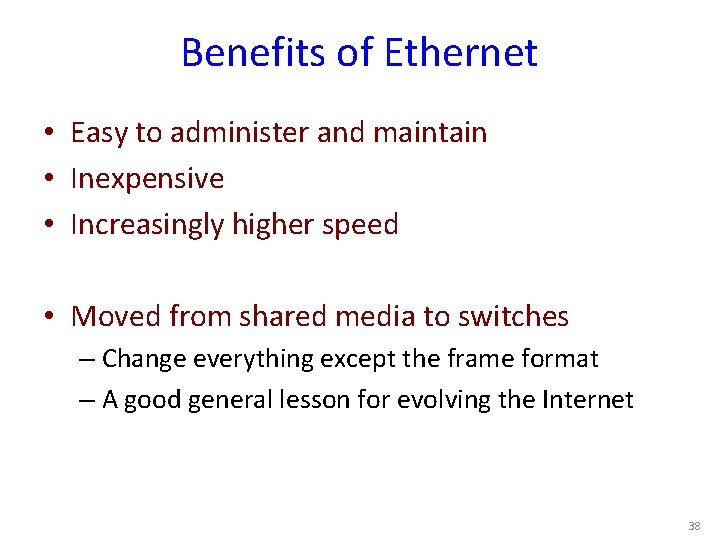 Benefits of Ethernet

• Easy to administer and maintain
• Inexpensive
• Increasingly higher speed

• Moved from shared media to switches
– Change everything except the frame format
– A good general lesson for evolving the Internet

38